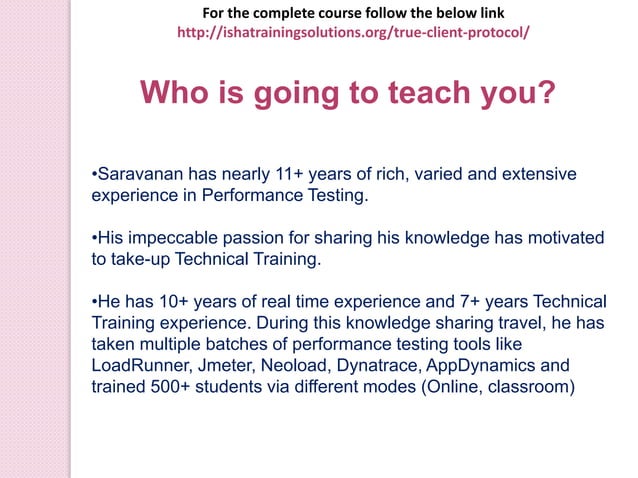 For the complete course follow the below link
http://ishatrainingsolutions.org/true-client-protocol/

Who is going to teach you?

•Saravanan has nearly 11+ years of rich, varied and extensive experience in Performance Testing.

•His impeccable passion for sharing his knowledge has motivated to take-up Technical Training.

•He has 10+ years of real time experience and 7+ years Technical Training experience. During this knowledge sharing travel, he has taken multiple batches of performance testing tools like LoadRunner, Jmeter, Neoload, Dynatrace, AppDynamics and trained 500+ students via different modes (Online, classroom)